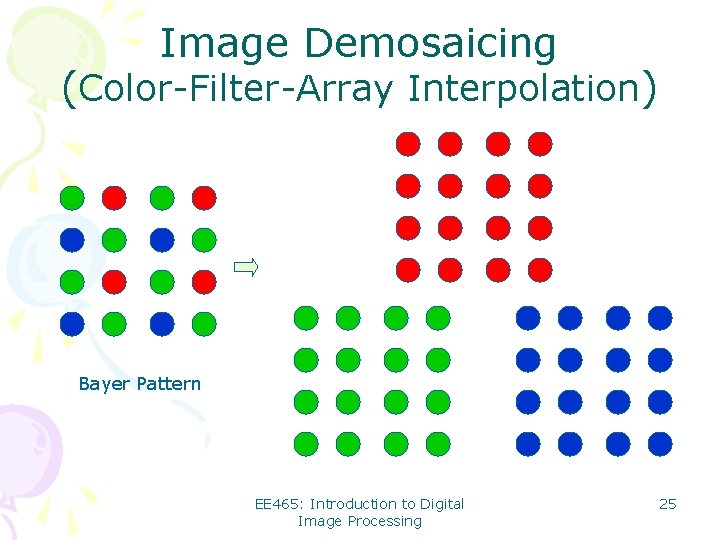 Image Demosaicing
(Color-Filter-Array Interpolation)

Bayer Pattern

EE465: Introduction to Digital Image Processing

25